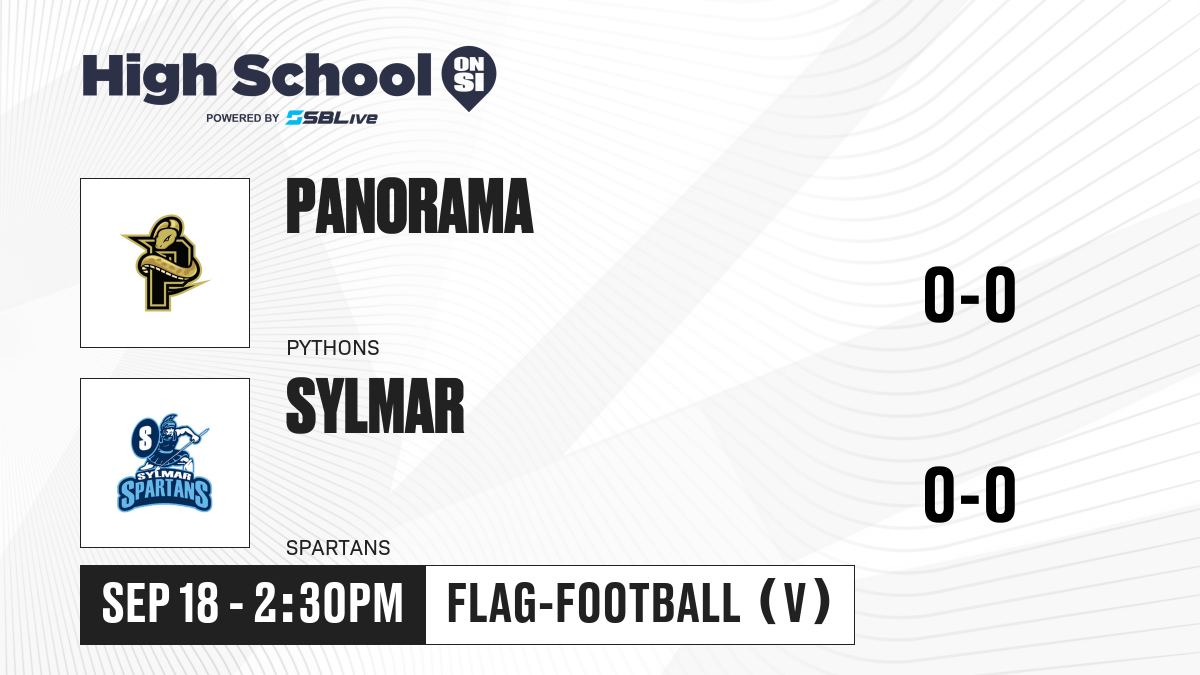 High School ON SI
POWERED BY SBLive

PANORAMA
PYTHONS
0-0

S
SYLMAR SPARTANS

SYLMAR
SPARTANS
0-0

SEP 18 - 2:30PM
FLAG-FOOTBALL (V)